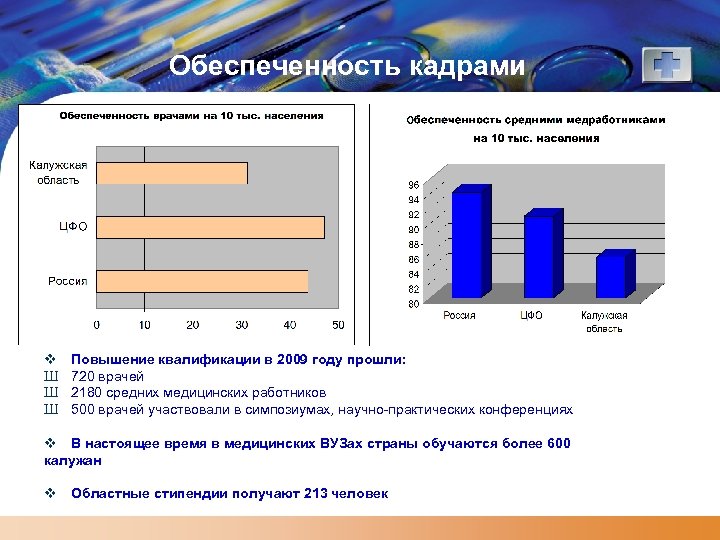 Обеспеченность кадрами

Обеспеченность врачами на 10 тыс. населения

Калужская область

ЦФО

Россия

0 10 20 30 40 50

Обеспеченность средними медработниками на 10 тыс. населения

96
94
92
90
88
86
84
82
80

Россия ЦФО Калужская область

❖ Повышение квалификации в 2009 году прошли:
Ш 720 врачей
Ш 2180 средних медицинских работников
Ш 500 врачей участвовали в симпозиумах, научно-практических конференциях

❖ В настоящее время в медицинских ВУЗах страны обучаются более 600 калужан

❖ Областные стипендии получают 213 человек